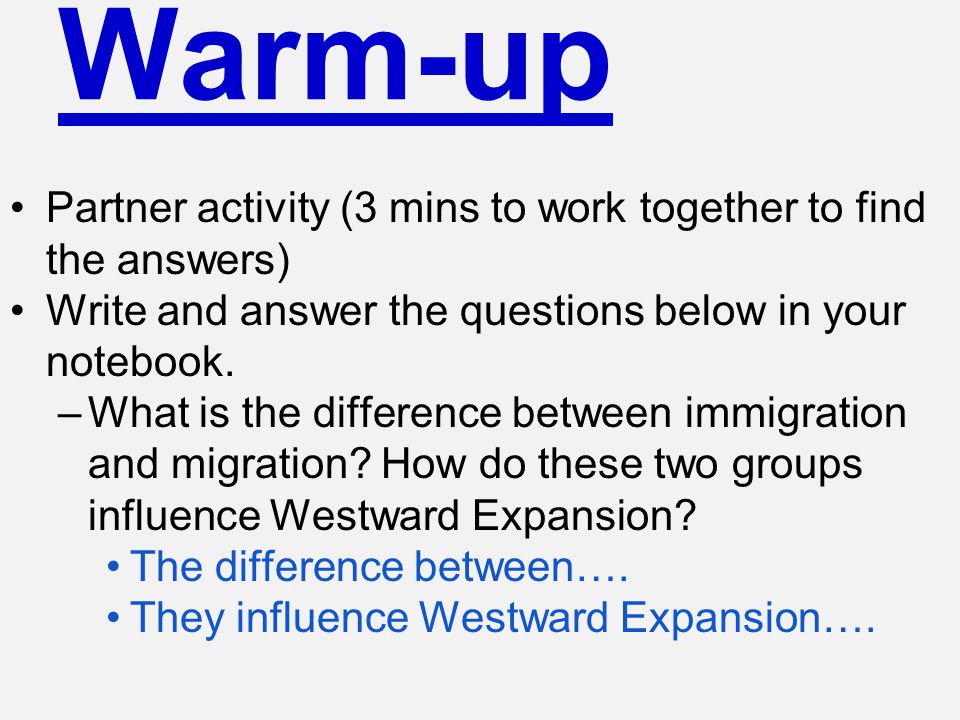 Warm-up

• Partner activity (3 mins to work together to find the answers)
• Write and answer the questions below in your notebook.
– What is the difference between immigration and migration? How do these two groups influence Westward Expansion?
• The difference between….
• They influence Westward Expansion….